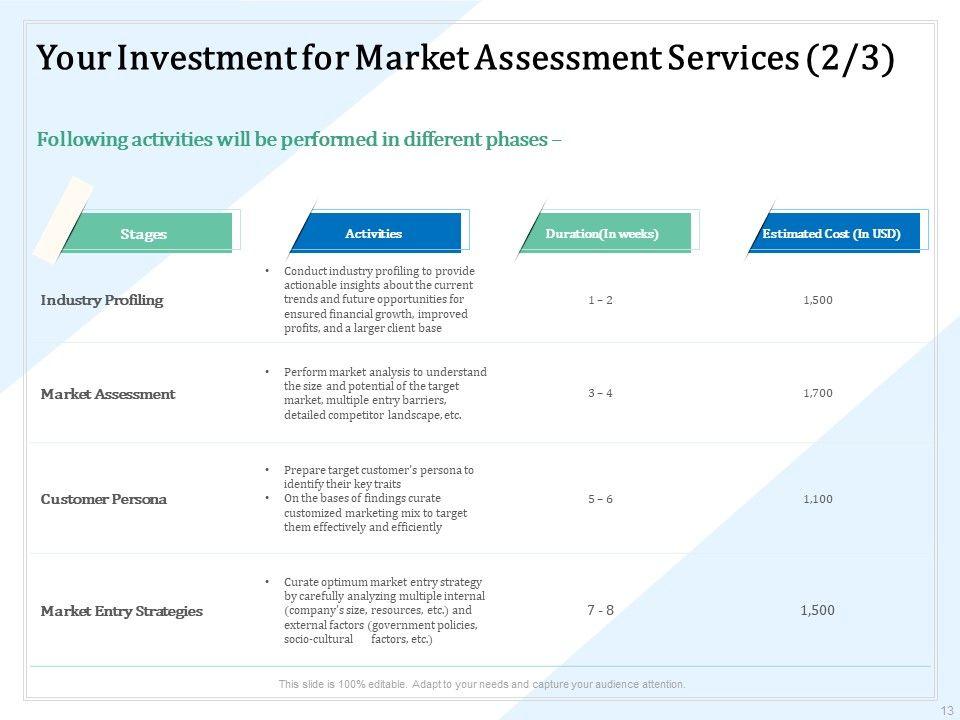 Your Investment for Market Assessment Services (2/3)

Following activities will be performed in different phases –

| Stages | Activities | Duration(In weeks) | Estimated Cost (In USD) |
|---|---|---|---|
| Industry Profiling | • Conduct industry profiling to provide actionable insights about the current trends and future opportunities for ensured financial growth, improved profits, and a larger client base | 1 – 2 | 1,500 |
| Market Assessment | • Perform market analysis to understand the size and potential of the target market, multiple entry barriers, detailed competitor landscape, etc. | 3 – 4 | 1,700 |
| Customer Persona | • Prepare target customer's persona to identify their key traits • On the bases of findings curate customized marketing mix to target them effectively and efficiently | 5 – 6 | 1,100 |
| Market Entry Strategies | • Curate optimum market entry strategy by carefully analyzing multiple internal (company's size, resources, etc.) and external factors (government policies, socio-cultural factors, etc.) | 7 - 8 | 1,500 |

This slide is 100% editable. Adapt to your needs and capture your audience attention.

13